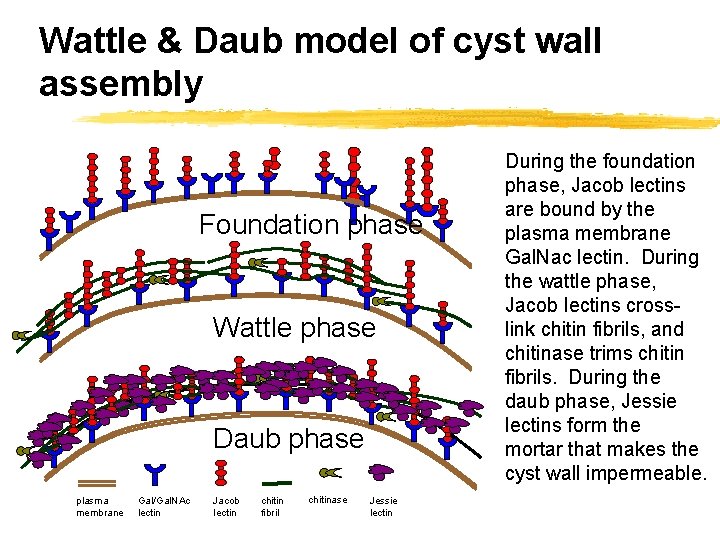 Wattle & Daub model of cyst wall assembly

Foundation phase

Wattle phase

Daub phase

plasma membrane

Gal/GalNAc lectin

Jacob lectin

chitin fibril

chitinase

Jessie lectin

During the foundation phase, Jacob lectins are bound by the plasma membrane GalNac lectin. During the wattle phase, Jacob lectins cross-link chitin fibrils, and chitinase trims chitin fibrils. During the daub phase, Jessie lectins form the mortar that makes the cyst wall impermeable.